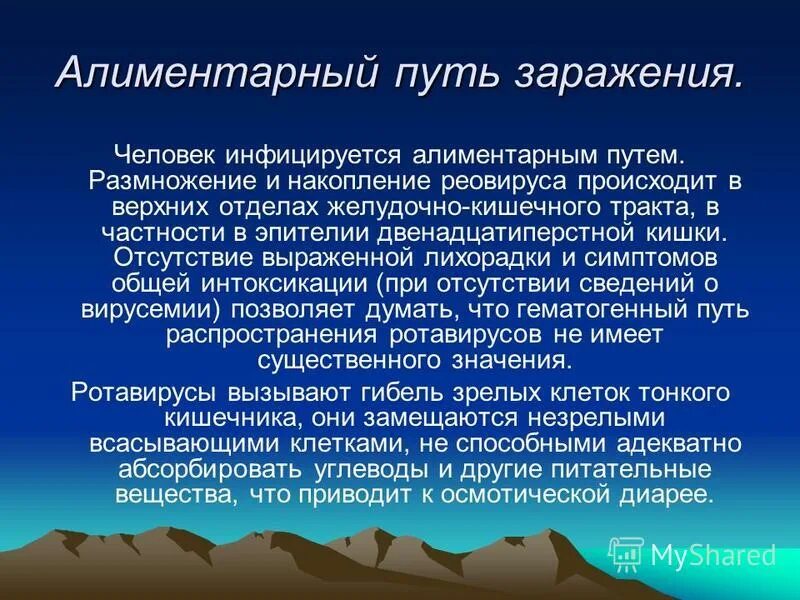 Алиментарный путь заражения.

Человек инфицируется алиментарным путем. Размножение и накопление реовируса происходит в верхних отделах желудочно-кишечного тракта, в частности в эпителии двенадцатиперстной кишки. Отсутствие выраженной лихорадки и симптомов общей интоксикации (при отсутствии сведений о вирусемии) позволяет думать, что гематогенный путь распространения ротавирусов не имеет существенного значения.

Ротавирусы вызывают гибель зрелых клеток тонкого кишечника, они замещаются незрелыми всасывающими клетками, не способными адекватно абсорбировать углеводы и другие питательные вещества, что приводит к осмотической диарее.

MyShared